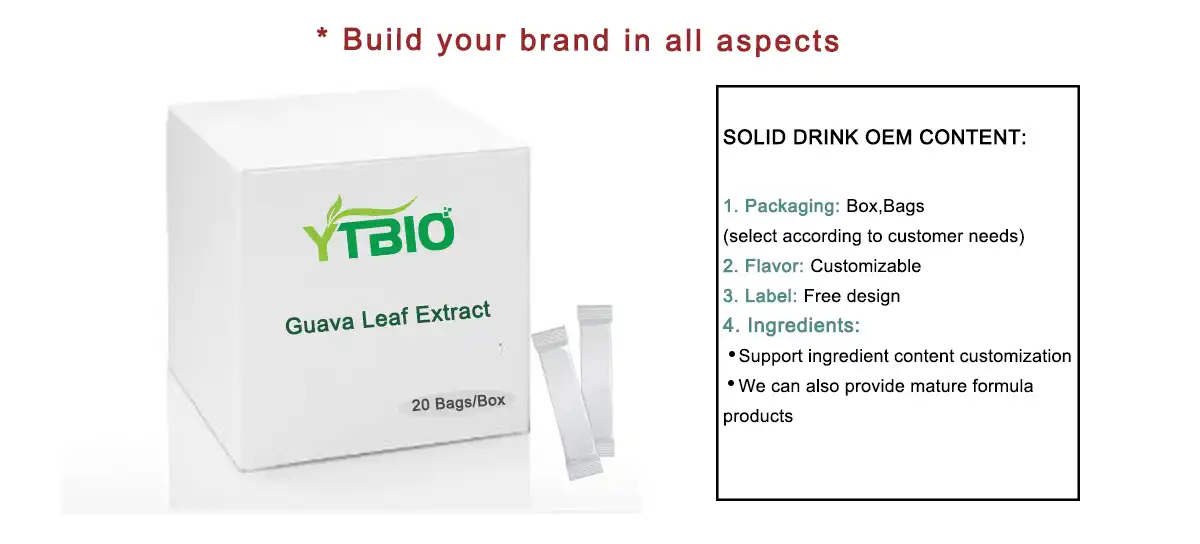 * Build your brand in all aspects

YTBIO

Guava Leaf Extract

20 Bags/Box

SOLID DRINK OEM CONTENT:

1. Packaging: Box,Bags
(select according to customer needs)
2. Flavor: Customizable
3. Label: Free design
4. Ingredients:
• Support ingredient content customization
• We can also provide mature formula products